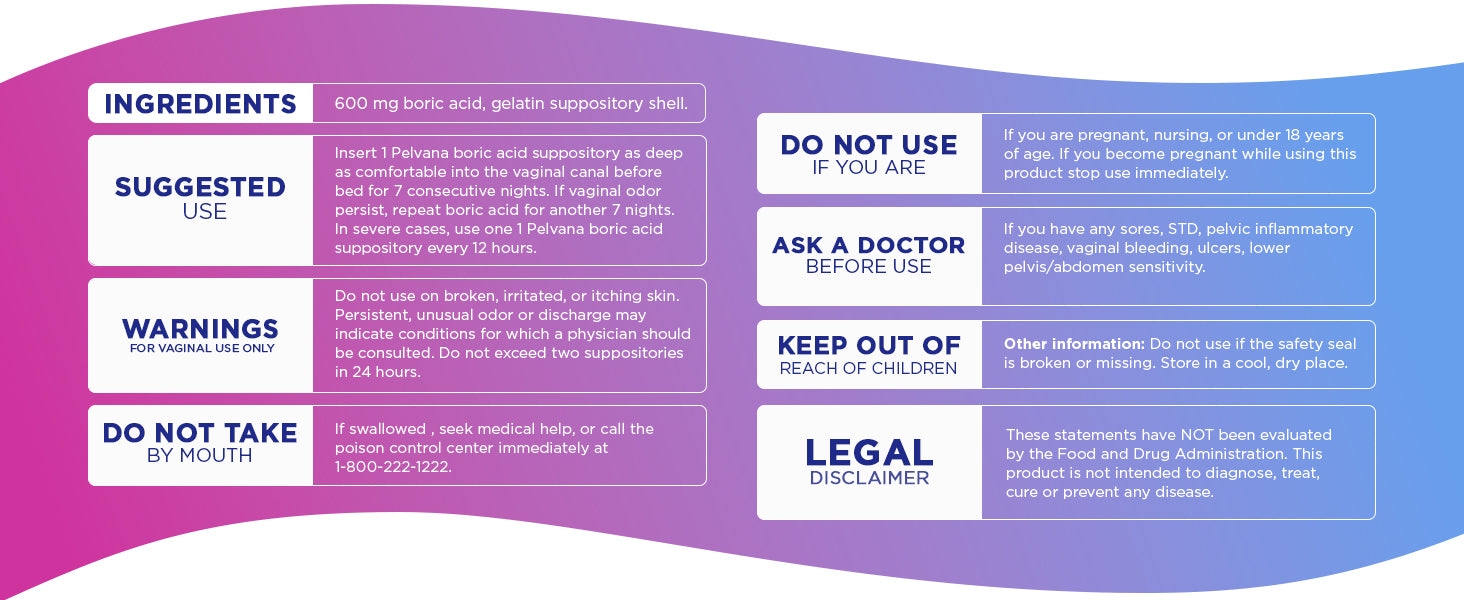 INGREDIENTS
600 mg boric acid, gelatin suppository shell.

SUGGESTED USE
Insert 1 Pelvana boric acid suppository as deep as comfortable into the vaginal canal before bed for 7 consecutive nights. If vaginal odor persist, repeat boric acid for another 7 nights. In severe cases, use one 1 Pelvana boric acid suppository every 12 hours.

WARNINGS
FOR VAGINAL USE ONLY
Do not use on broken, irritated, or itching skin. Persistent, unusual odor or discharge may indicate conditions for which a physician should be consulted. Do not exceed two suppositories in 24 hours.

DO NOT TAKE BY MOUTH
If swallowed , seek medical help, or call the poison control center immediately at 1-800-222-1222.

DO NOT USE IF YOU ARE
If you are pregnant, nursing, or under 18 years of age. If you become pregnant while using this product stop use immediately.

ASK A DOCTOR BEFORE USE
If you have any sores, STD, pelvic inflammatory disease, vaginal bleeding, ulcers, lower pelvis/abdomen sensitivity.

KEEP OUT OF REACH OF CHILDREN
Other information: Do not use if the safety seal is broken or missing. Store in a cool, dry place.

LEGAL DISCLAIMER
These statements have NOT been evaluated by the Food and Drug Administration. This product is not intended to diagnose, treat, cure or prevent any disease.